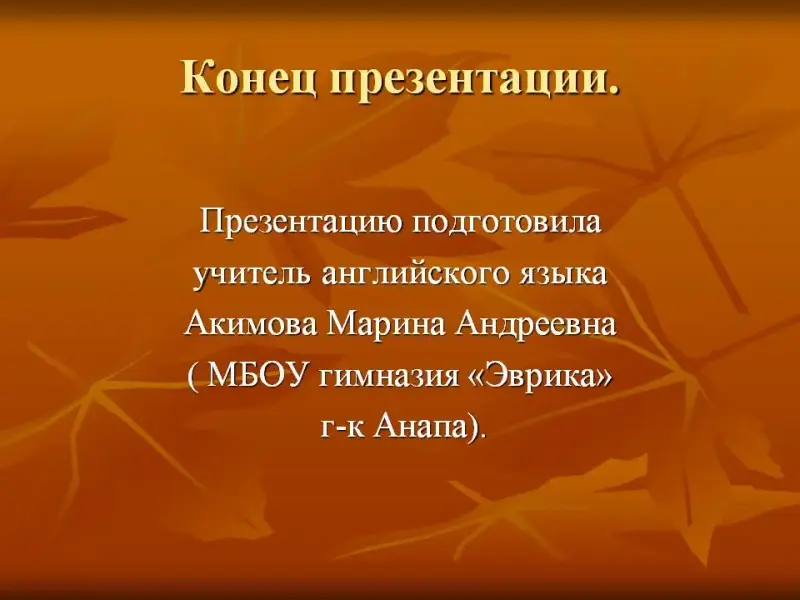 Конец презентации.

Презентацию подготовила учитель английского языка Акимова Марина Андреевна ( МБОУ гимназия «Эврика» г-к Анапа).